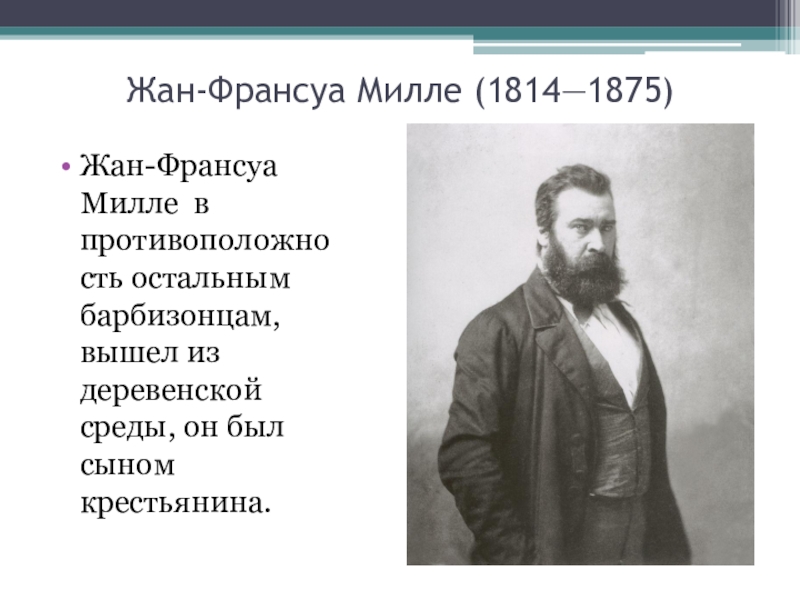 Жан-Франсуа Милле (1814—1875)

• Жан-Франсуа Милле в противоположность остальным барбизонцам, вышел из деревенской среды, он был сыном крестьянина.